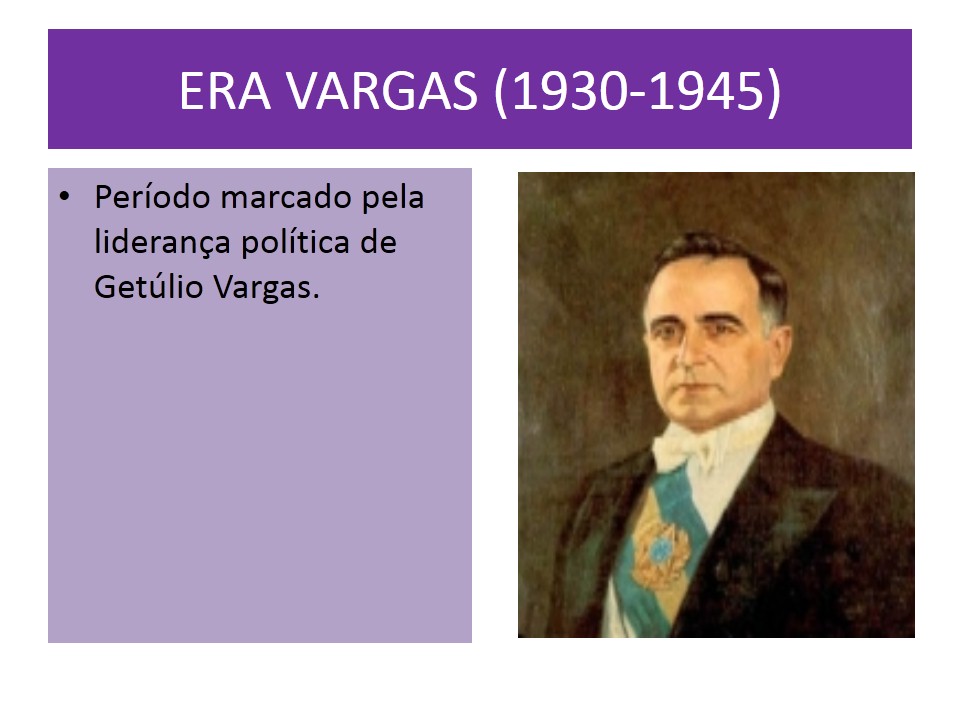 ERA VARGAS (1930-1945)

• Período marcado pela liderança política de Getúlio Vargas.